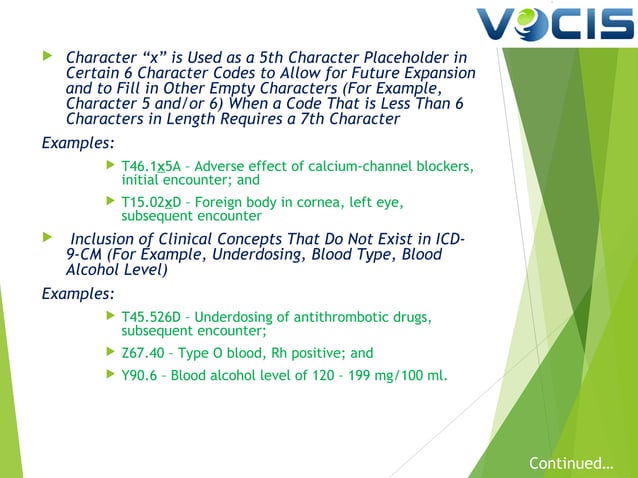 VOCIS

Character “x” is Used as a 5th Character Placeholder in Certain 6 Character Codes to Allow for Future Expansion and to Fill in Other Empty Characters (For Example, Character 5 and/or 6) When a Code That is Less Than 6 Characters in Length Requires a 7th Character

Examples:

T46.1x5A – Adverse effect of calcium-channel blockers, initial encounter; and

T15.02xD – Foreign body in cornea, left eye, subsequent encounter

Inclusion of Clinical Concepts That Do Not Exist in ICD-9-CM (For Example, Underdosing, Blood Type, Blood Alcohol Level)

Examples:

T45.526D – Underdosing of antithrombotic drugs, subsequent encounter;

Z67.40 – Type O blood, Rh positive; and

Y90.6 – Blood alcohol level of 120 – 199 mg/100 ml.

Continued…